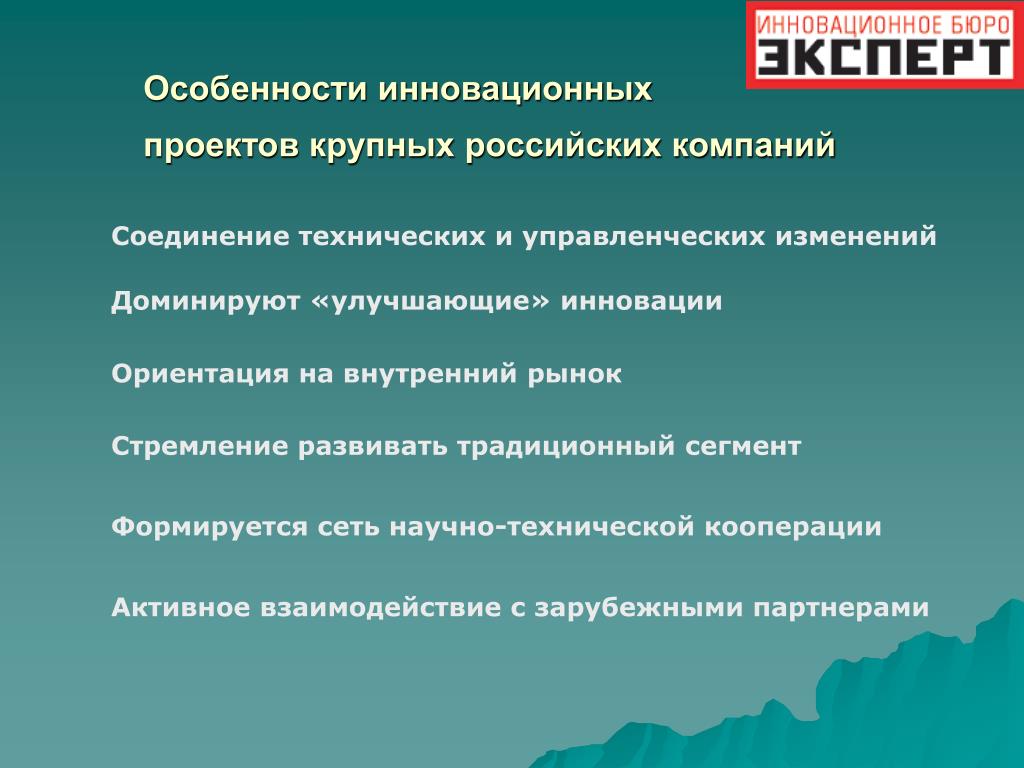 ИННОВАЦИОННОЕ БЮРО
ЭКСПЕРТ

Особенности инновационных проектов крупных российских компаний

Соединение технических и управленческих изменений

Доминируют «улучшающие» инновации

Ориентация на внутренний рынок

Стремление развивать традиционный сегмент

Формируется сеть научно-технической кооперации

Активное взаимодействие с зарубежными партнерами